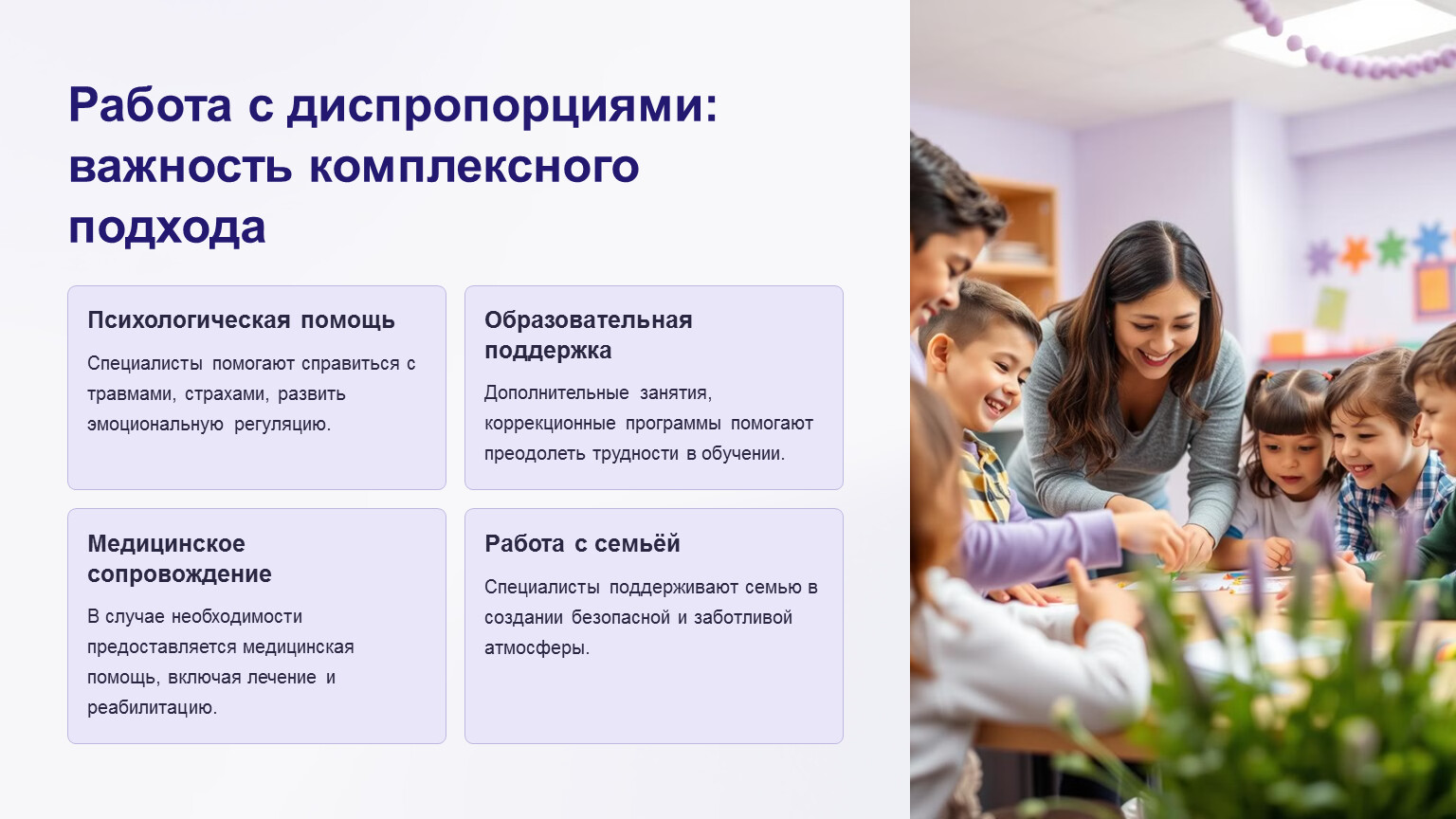 Работа с диспропорциями: важность комплексного подхода

Психологическая помощь

Специалисты помогают справиться с травмами, страхами, развить эмоциональную регуляцию.

Образовательная поддержка

Дополнительные занятия, коррекционные программы помогают преодолеть трудности в обучении.

Медицинское сопровождение

В случае необходимости предоставляется медицинская помощь, включая лечение и реабилитацию.

Работа с семьёй

Специалисты поддерживают семью в создании безопасной и заботливой атмосферы.